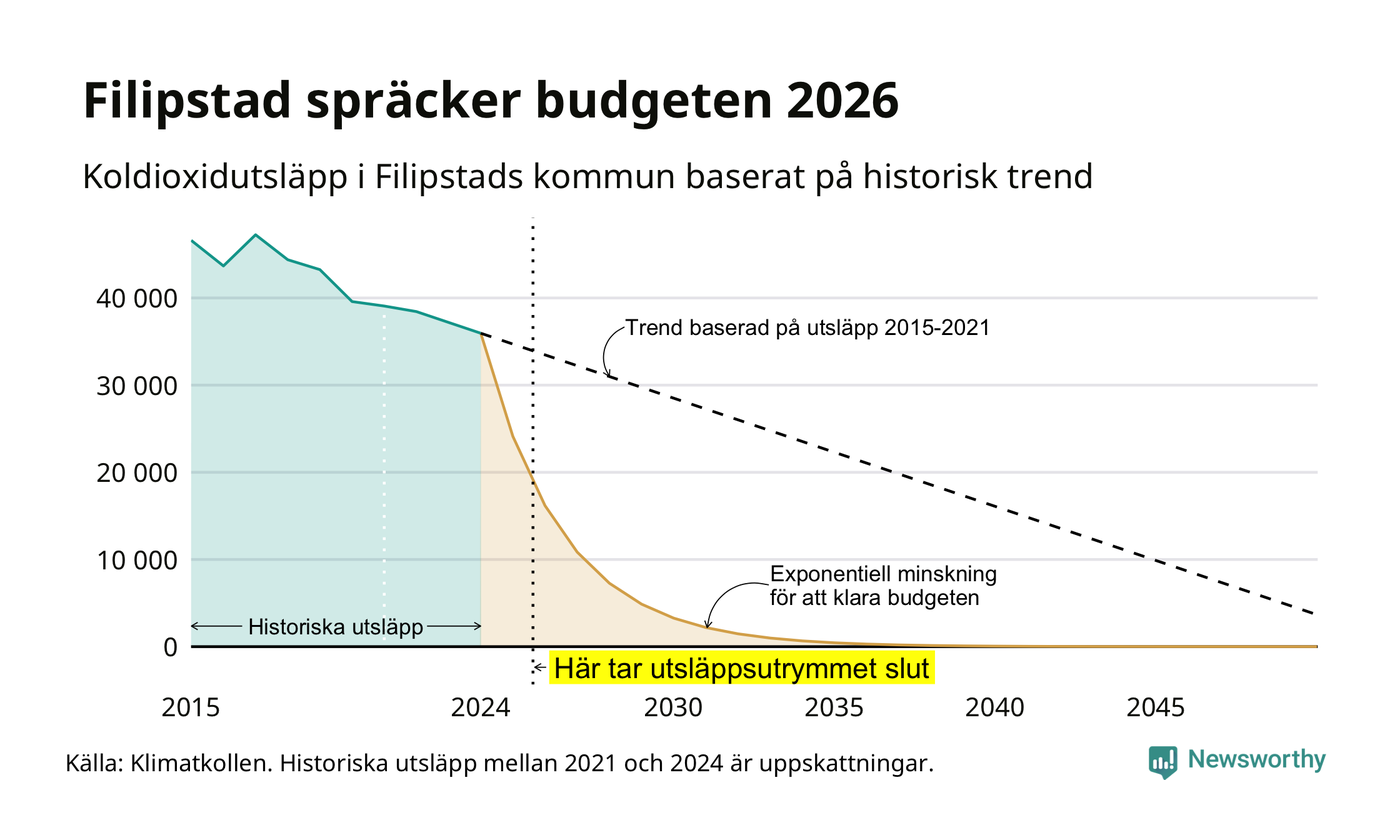 Filipstad spräcker budgeten 2026

Koldioxidutsläpp i Filipstads kommun baserat på historisk trend

40 000
30 000
20 000
10 000
0

Trend baserad på utsläpp 2015-2021

Exponentiell minskning för att klara budgeten

Historiska utsläpp

Här tar utsläppsutrymmet slut

2015
2024
2030
2035
2040
2045

Källa: Klimatkollen. Historiska utsläpp mellan 2021 och 2024 är uppskattningar.

Newsworthy